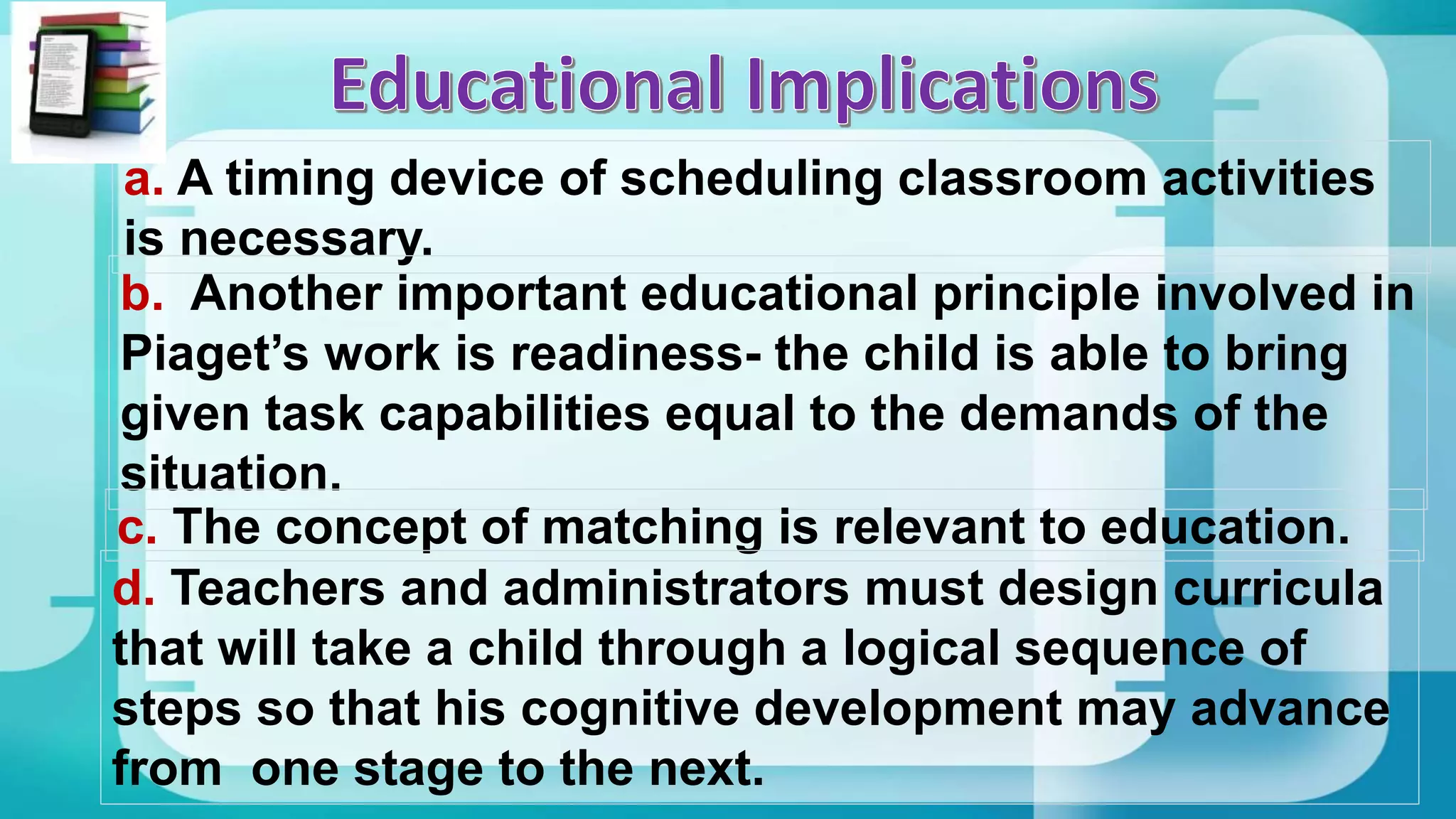 Educational Implications

a. A timing device of scheduling classroom activities is necessary.

b. Another important educational principle involved in Piaget's work is readiness- the child is able to bring given task capabilities equal to the demands of the situation.

c. The concept of matching is relevant to education.

d. Teachers and administrators must design curricula that will take a child through a logical sequence of steps so that his cognitive development may advance from one stage to the next.